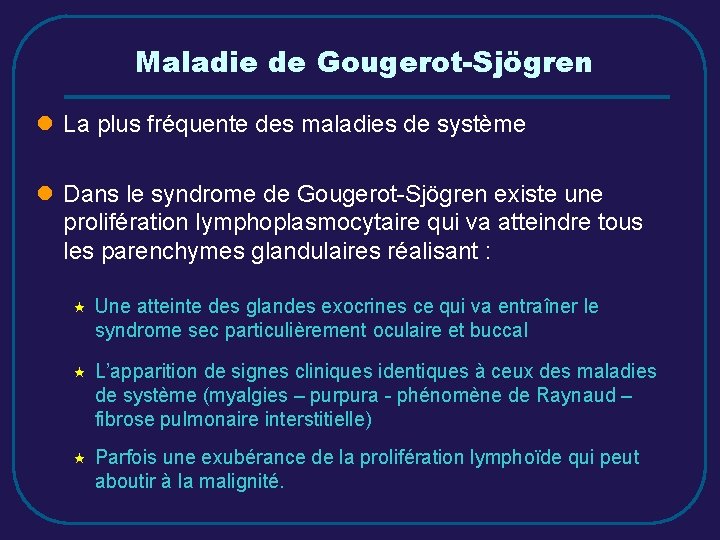 Maladie de Gougerot-Sjögren

La plus fréquente des maladies de système

Dans le syndrome de Gougerot-Sjögren existe une prolifération lymphoplasmocytaire qui va atteindre tous les parenchymes glandulaires réalisant :

Une atteinte des glandes exocrines ce qui va entraîner le syndrome sec particulièrement oculaire et buccal

L'apparition de signes cliniques identiques à ceux des maladies de système (myalgies – purpura - phénomène de Raynaud – fibrose pulmonaire interstitielle)

Parfois une exubérance de la prolifération lymphoïde qui peut aboutir à la malignité.